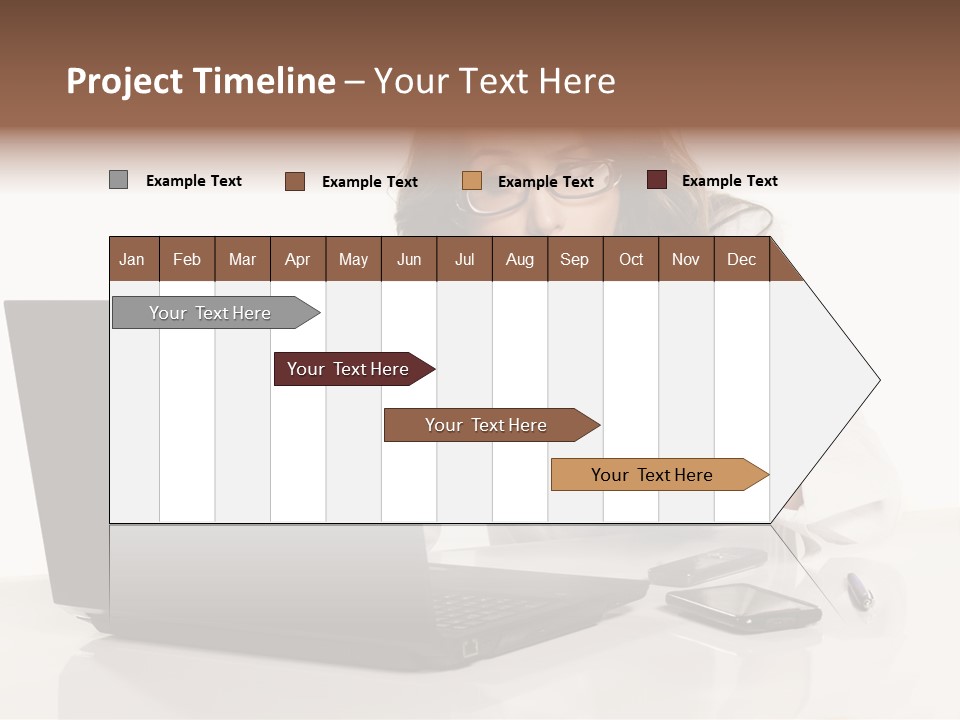 Project Timeline – Your Text Here

Example Text
Example Text
Example Text
Example Text

| Jan | Feb | Mar | Apr | May | Jun | Jul | Aug | Sep | Oct | Nov | Dec |
|---|---|---|---|---|---|---|---|---|---|---|---|

Your Text Here

Your Text Here

Your Text Here

Your Text Here